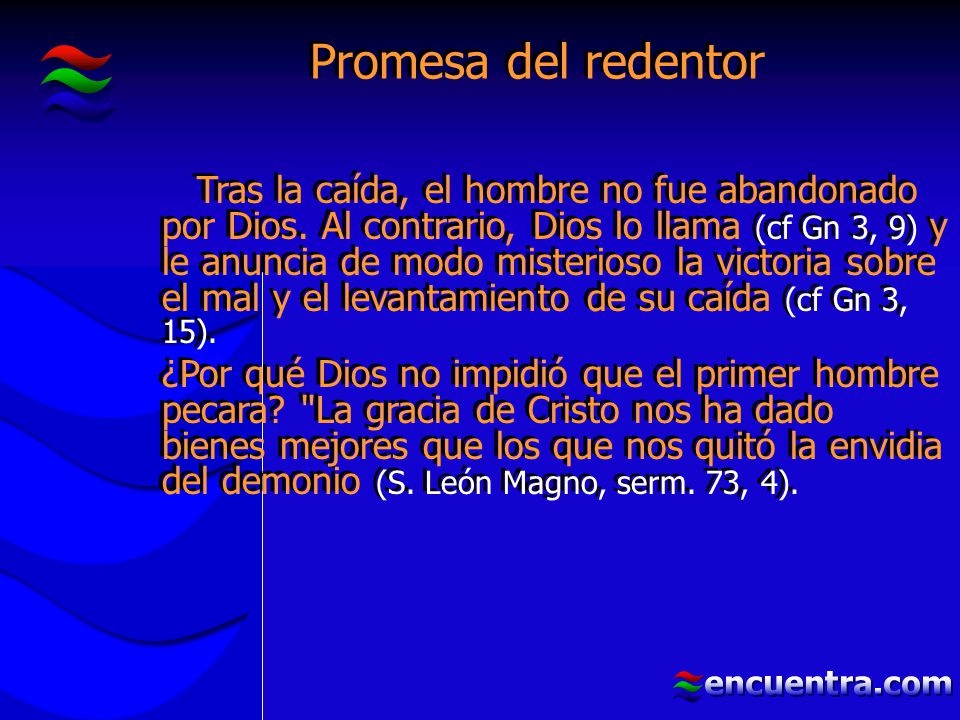 Promesa del redentor

Tras la caída, el hombre no fue abandonado por Dios. Al contrario, Dios lo llama (cf Gn 3, 9) y le anuncia de modo misterioso la victoria sobre el mal y el levantamiento de su caída (cf Gn 3, 15).

¿Por qué Dios no impidió que el primer hombre pecara? "La gracia de Cristo nos ha dado bienes mejores que los que nos quitó la envidia del demonio (S. León Magno, serm. 73, 4).

encuentra.com